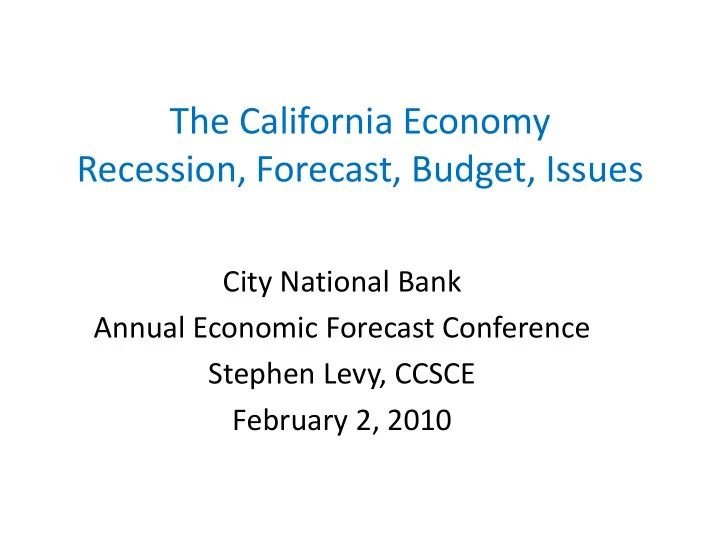 The California Economy
Recession, Forecast, Budget, Issues

City National Bank
Annual Economic Forecast Conference
Stephen Levy, CCSCE
February 2, 2010